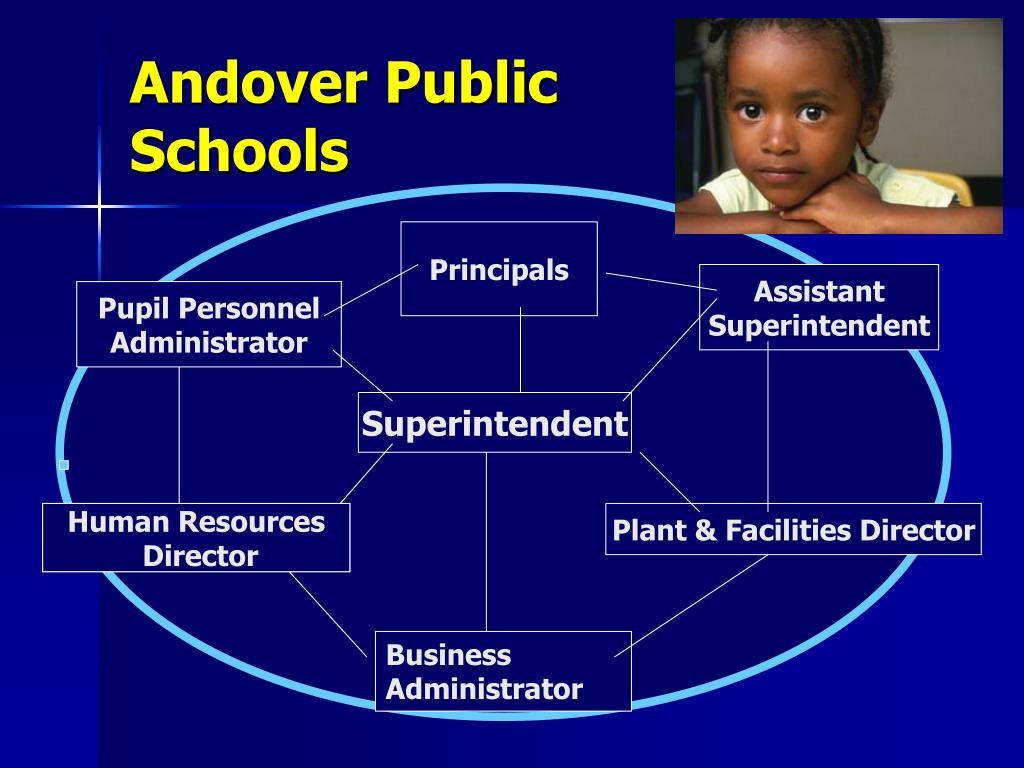 Andover Public Schools

Principals

Pupil Personnel Administrator

Assistant Superintendent

Superintendent

Human Resources Director

Plant & Facilities Director

Business Administrator